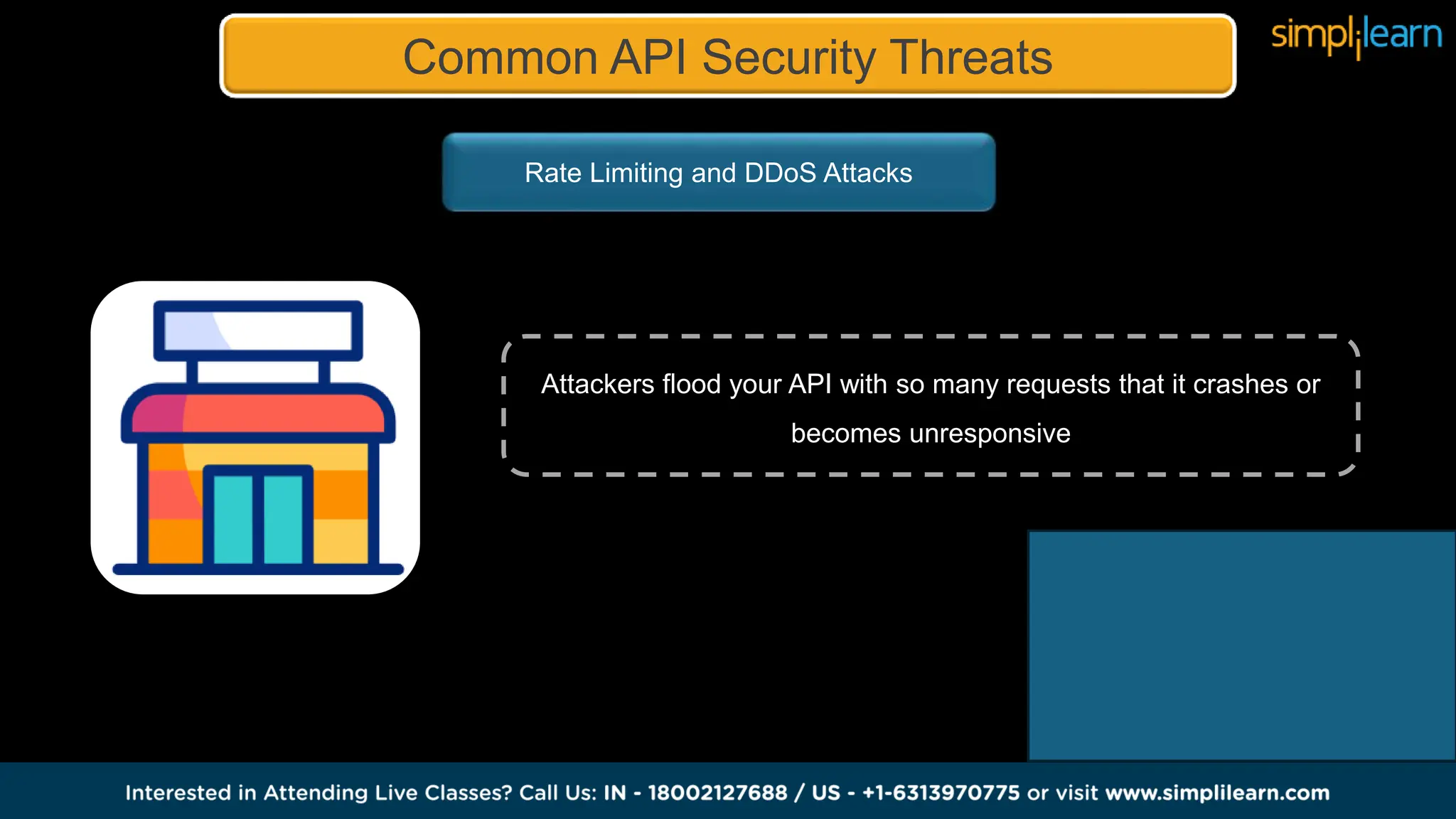 Common API Security Threats

simplilearn

Rate Limiting and DDoS Attacks

Attackers flood your API with so many requests that it crashes or becomes unresponsive

Interested in Attending Live Classes? Call Us: IN - 18002127688 / US - +1-6313970775 or visit www.simplilearn.com